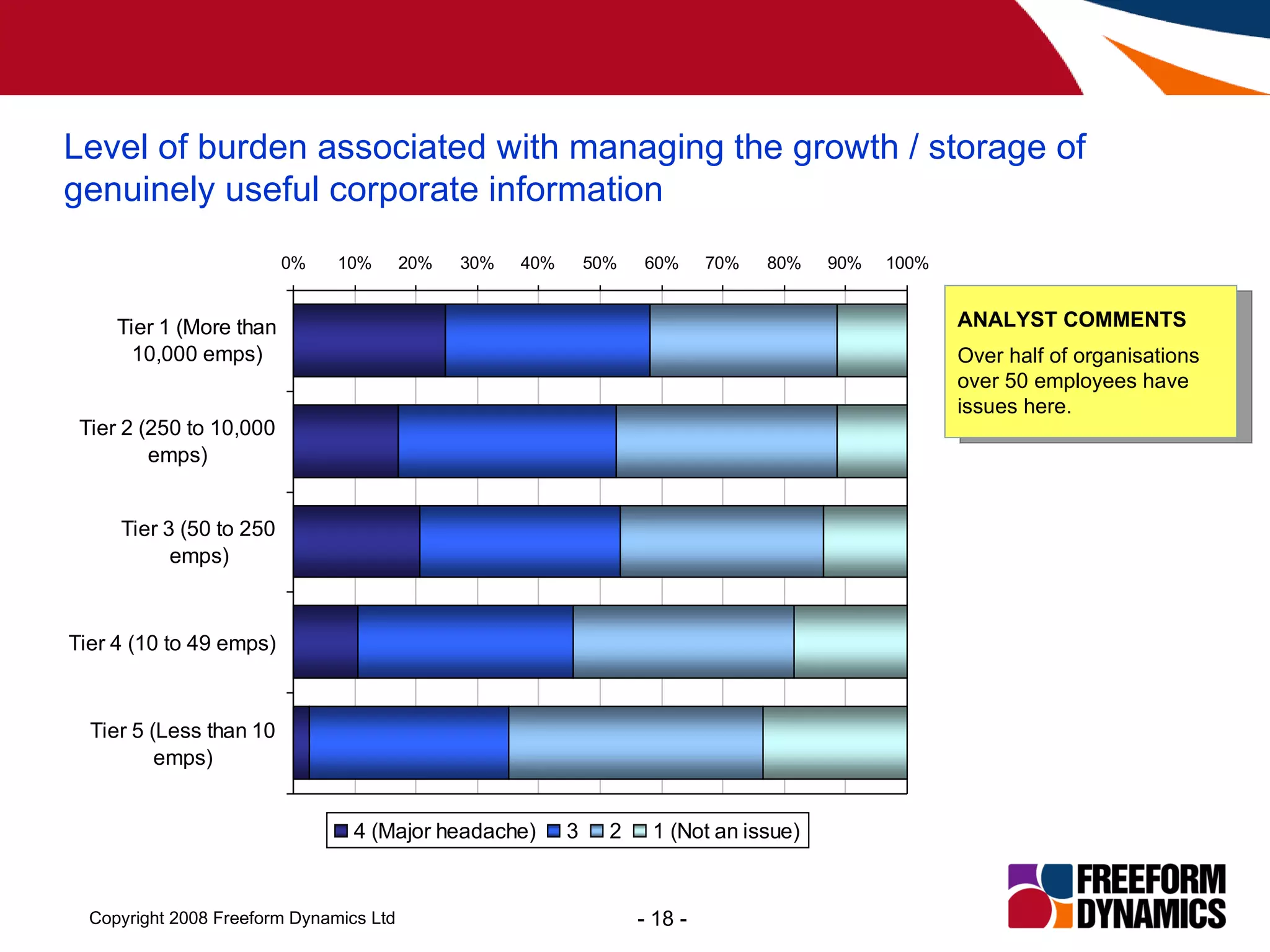 Level of burden associated with managing the growth / storage of genuinely useful corporate information

0% 10% 20% 30% 40% 50% 60% 70% 80% 90% 100%

Tier 1 (More than 10,000 emps)

Tier 2 (250 to 10,000 emps)

Tier 3 (50 to 250 emps)

Tier 4 (10 to 49 emps)

Tier 5 (Less than 10 emps)

4 (Major headache) 3 2 1 (Not an issue)

ANALYST COMMENTS

Over half of organisations over 50 employees have issues here.

Copyright 2008 Freeform Dynamics Ltd

- 18 -

FREEFORM DYNAMICS